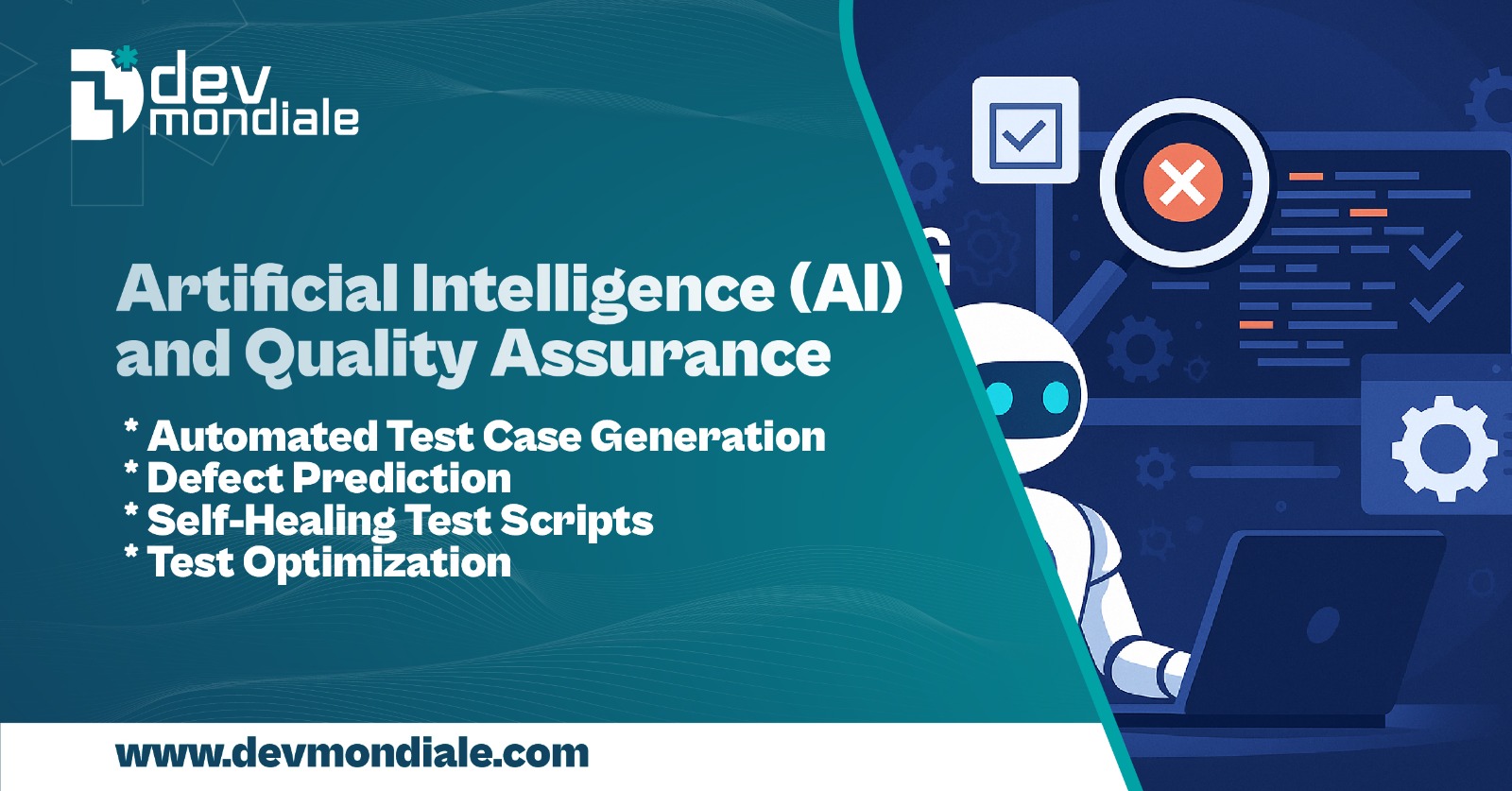 dev mondiale

Artificial Intelligence (AI) and Quality Assurance

* Automated Test Case Generation
* Defect Prediction
* Self-Healing Test Scripts
* Test Optimization

www.devmondiale.com